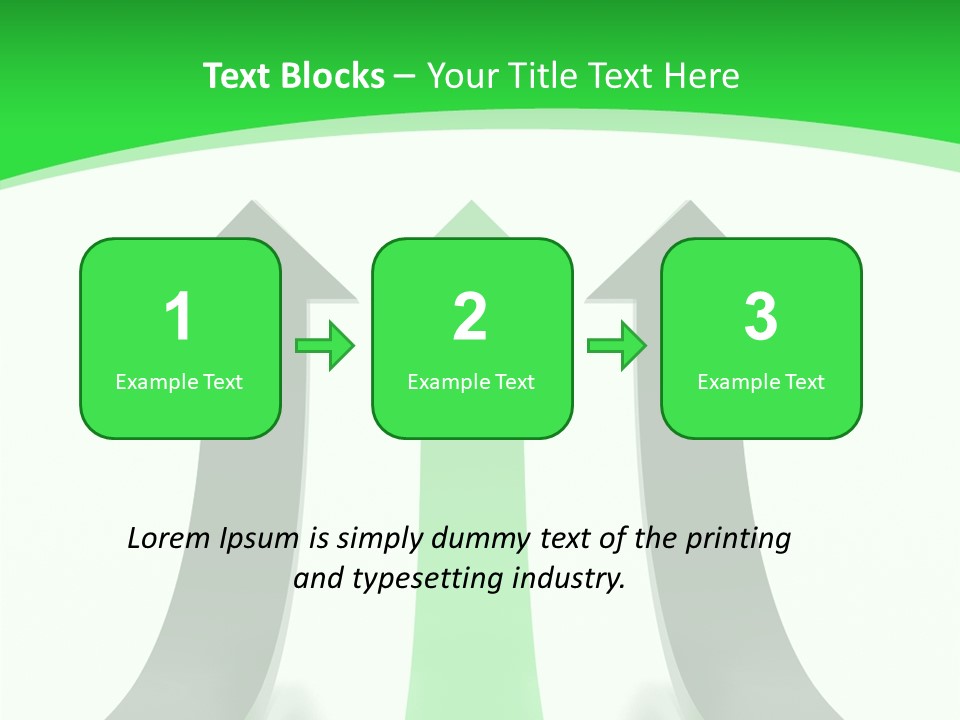 Text Blocks – Your Title Text Here

1
Example Text

2
Example Text

3
Example Text

Lorem Ipsum is simply dummy text of the printing and typesetting industry.